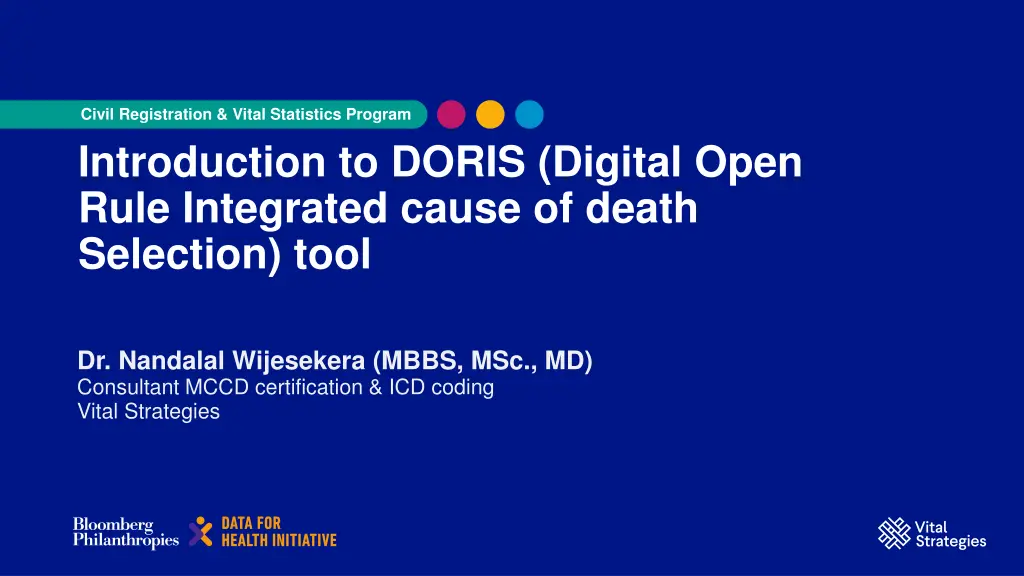 Civil Registration & Vital Statistics Program

Introduction to DORIS (Digital Open Rule Integrated cause of death Selection) tool

Dr. Nandalal Wijesekera (MBBS, MSc., MD)
Consultant MCCD certification & ICD coding
Vital Strategies

Bloomberg Philanthropies

DATA FOR HEALTH INITIATIVE

Vital Strategies